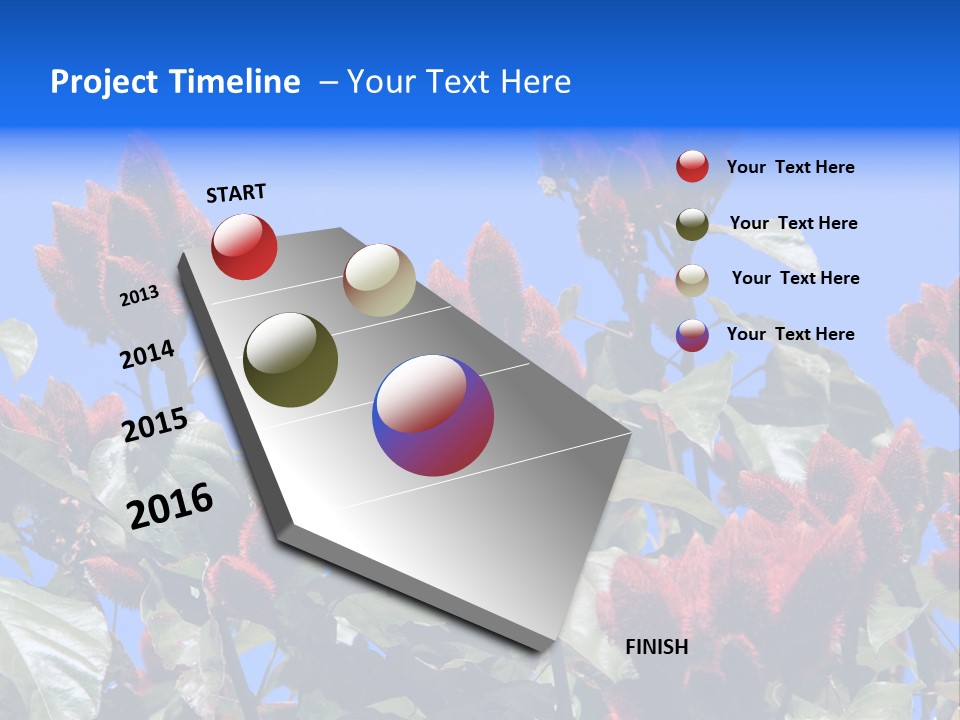 Project Timeline – Your Text Here

START

2013

2014

2015

2016

FINISH

Your Text Here

Your Text Here

Your Text Here

Your Text Here